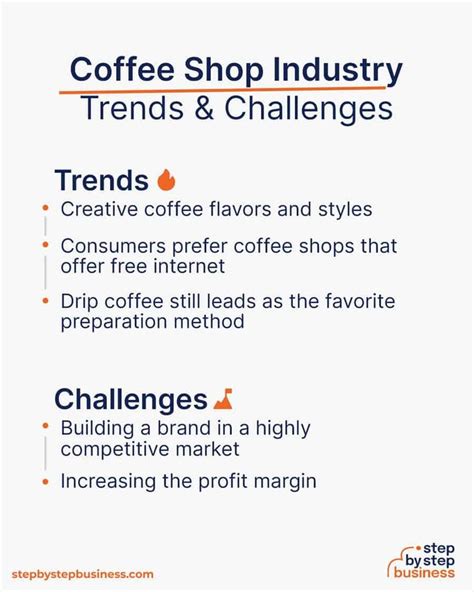 Coffee Shop Industry
Trends & Challenges

Trends
• Creative coffee flavors and styles
• Consumers prefer coffee shops that offer free internet
• Drip coffee still leads as the favorite preparation method

Challenges
• Building a brand in a highly competitive market
• Increasing the profit margin

stepbystepbusiness.com

step by step business